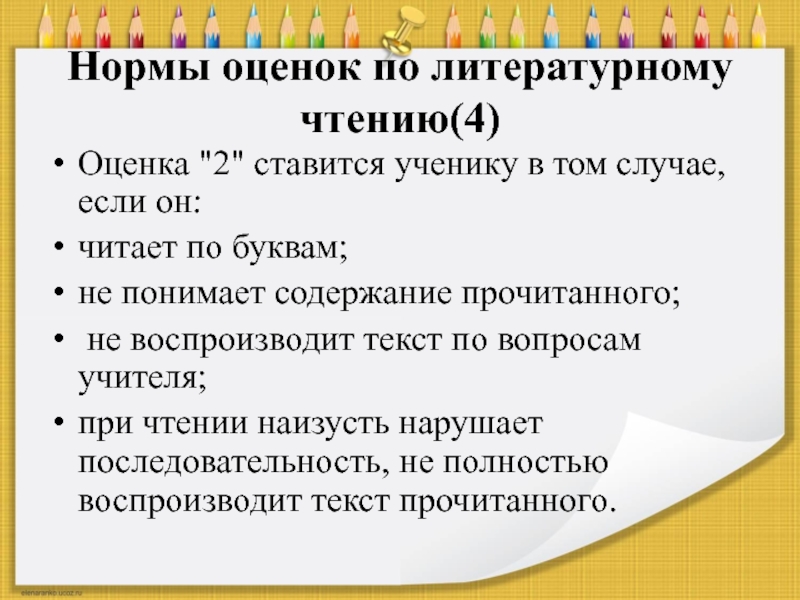 Нормы оценок по литературному чтению(4)

• Оценка "2" ставится ученику в том случае, если он:
• читает по буквам;
• не понимает содержание прочитанного;
• не воспроизводит текст по вопросам учителя;
• при чтении наизусть нарушает последовательность, не полностью воспроизводит текст прочитанного.

elenaranko.ucoz.ru